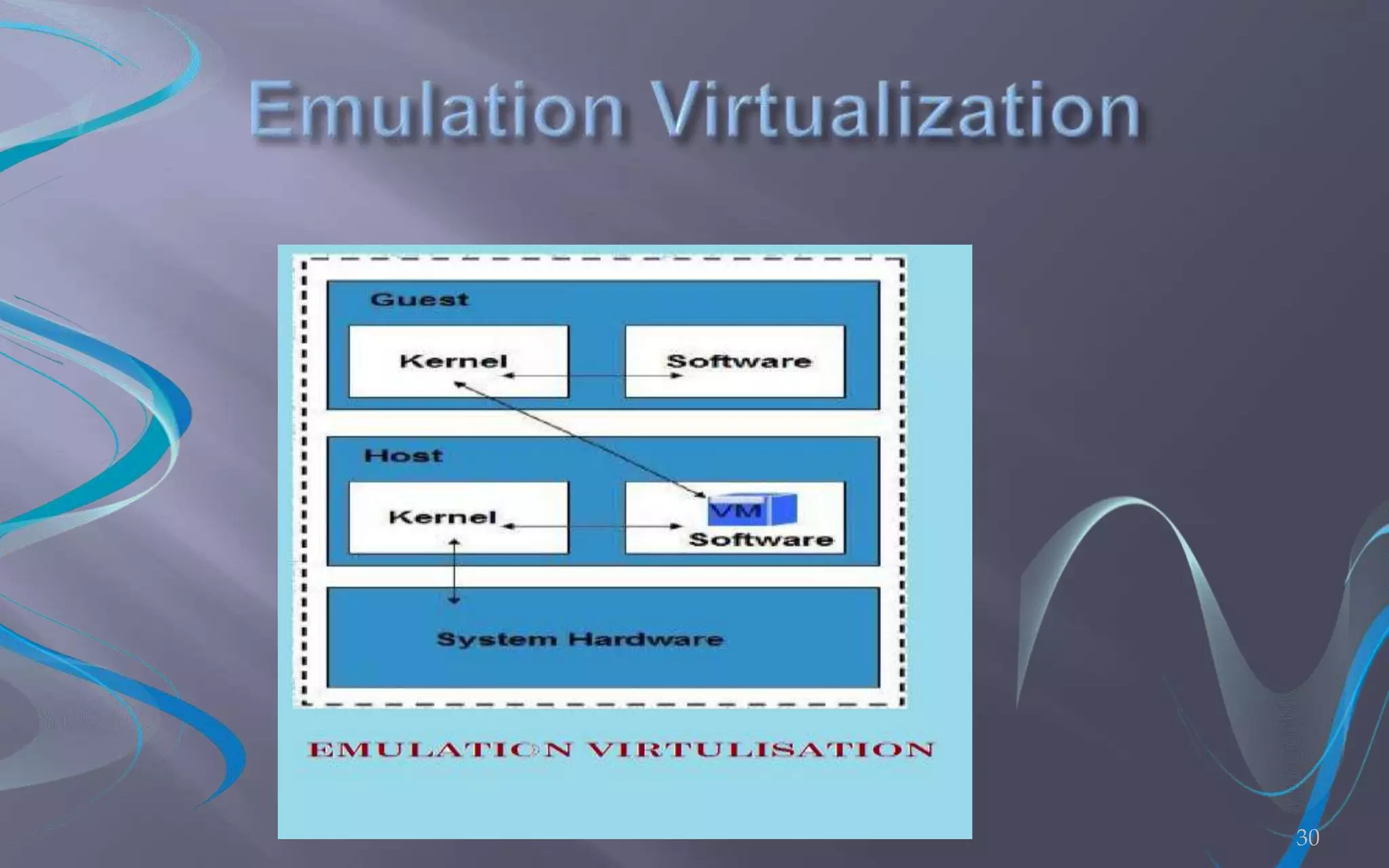 Emulation Virtualization

Guest

Kernel

Software

Host

Kernel

VM

Software

System Hardware

EMULATION VIRTULISATION

30